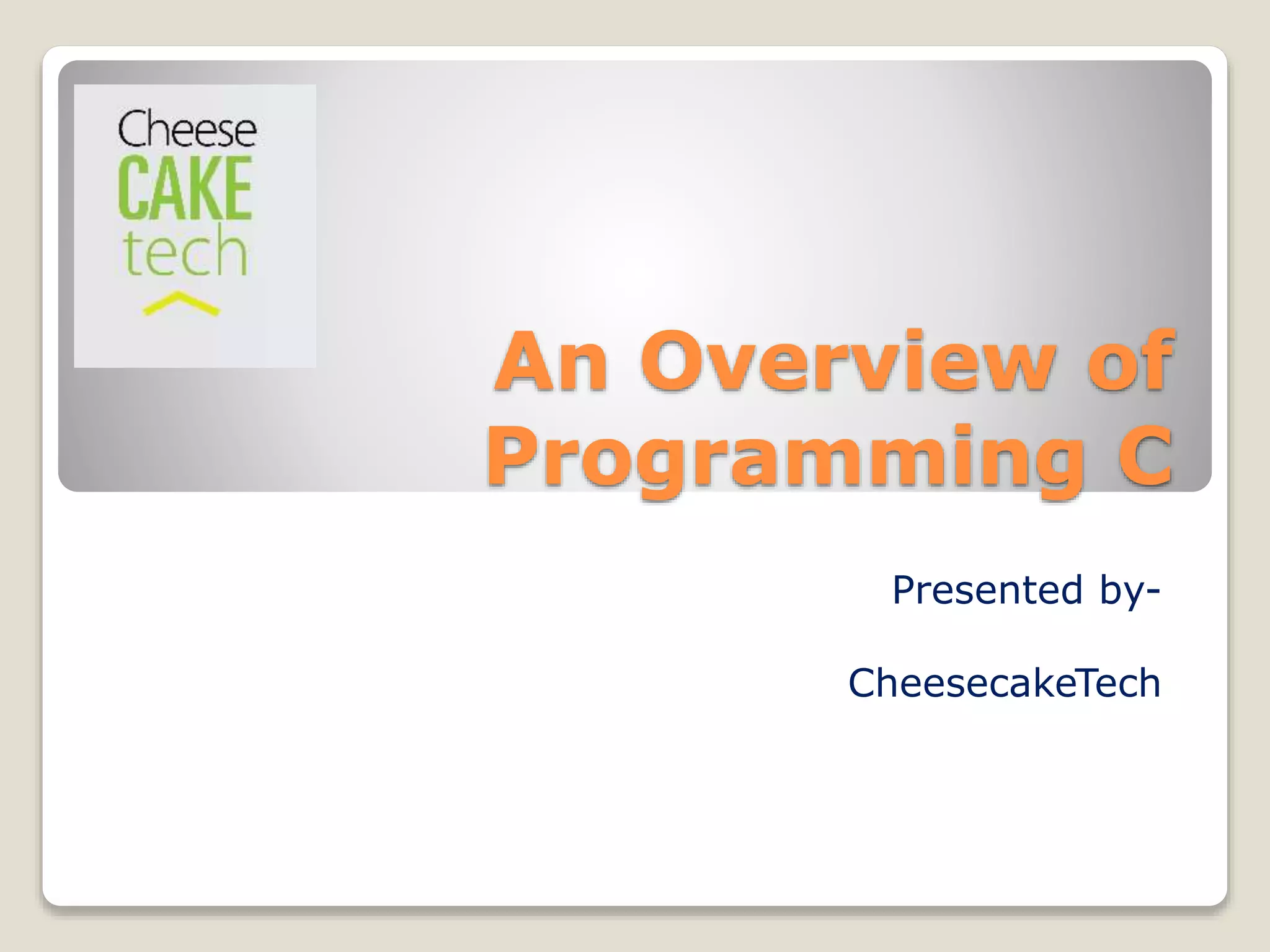 Cheese
CAKE
tech

An Overview of Programming C

Presented by-

CheesecakeTech